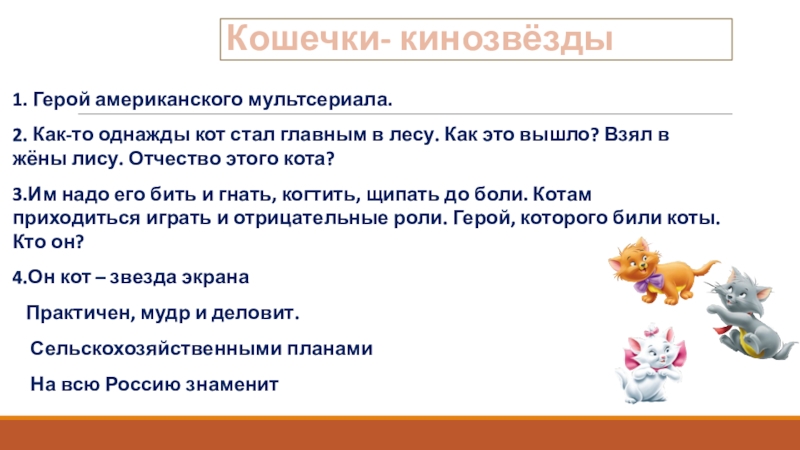 Кошечки- кинозвёзды

1. Герой американского мультсериала.

2. Как-то однажды кот стал главным в лесу. Как это вышло? Взял в жёны лису. Отчество этого кота?

3.Им надо его бить и гнать, когтить, щипать до боли. Котам приходиться играть и отрицательные роли. Герой, которого били коты. Кто он?

4.Он кот – звезда экрана

Практичен, мудр и деловит.

Сельскохозяйственными планами

На всю Россию знаменит